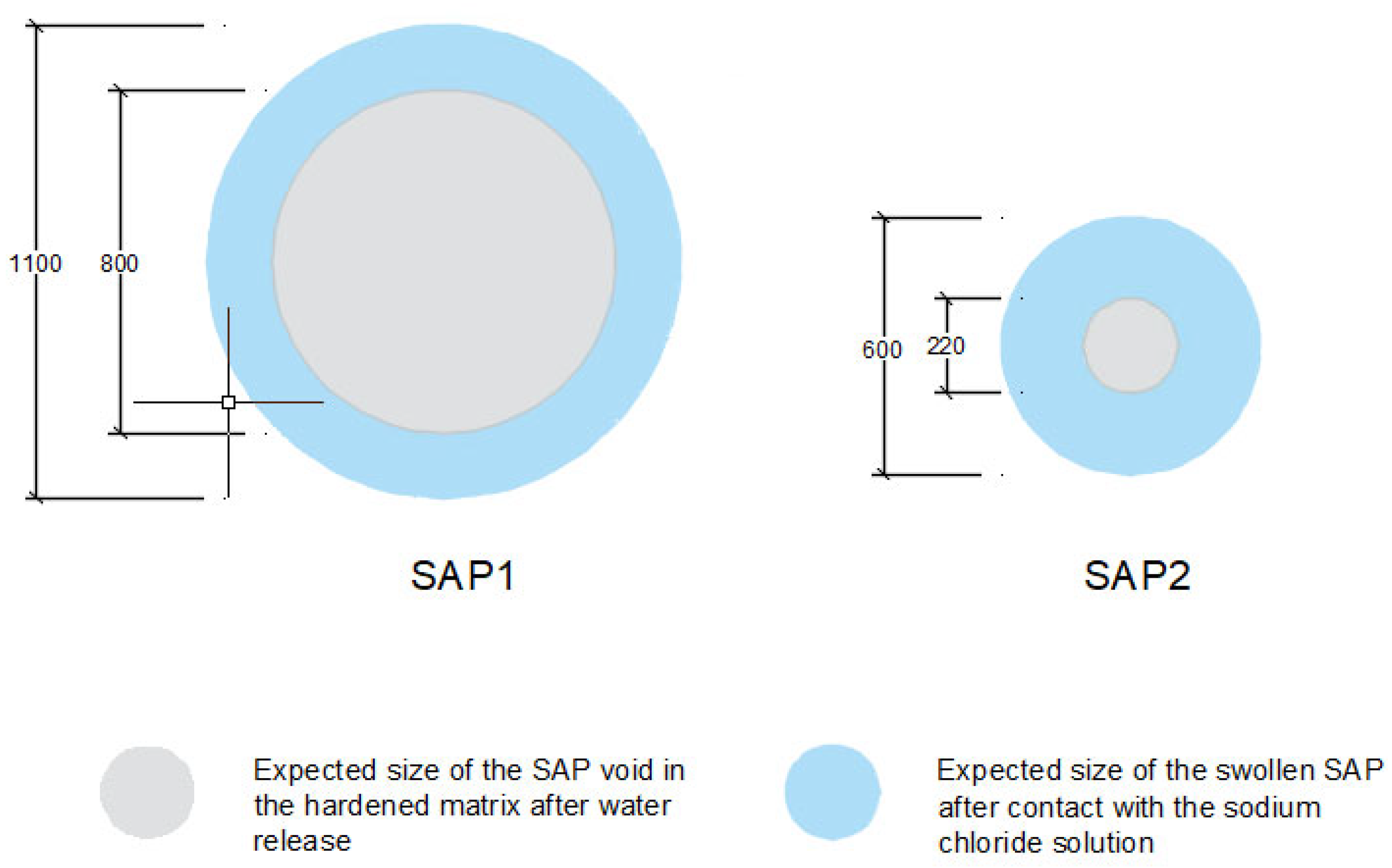 1100
800
600
220

SAP1

SAP2

Expected size of the SAP void in the hardened matrix after water release

Expected size of the swollen SAP after contact with the sodium chloride solution